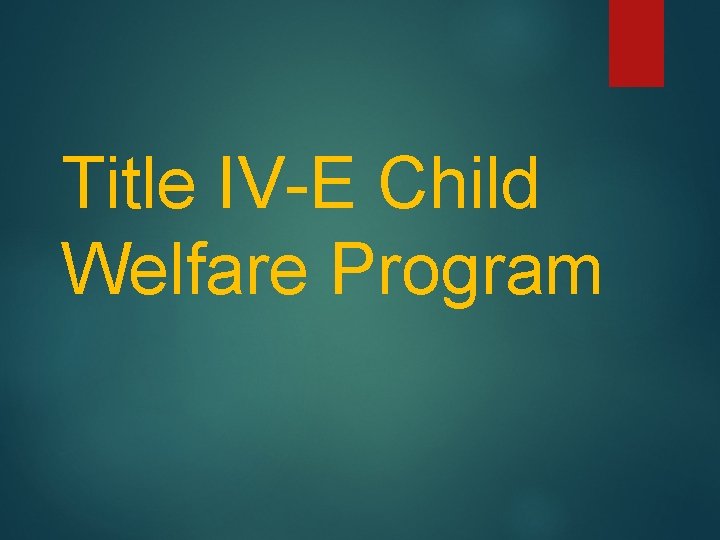 Title IV-E Child Welfare Program